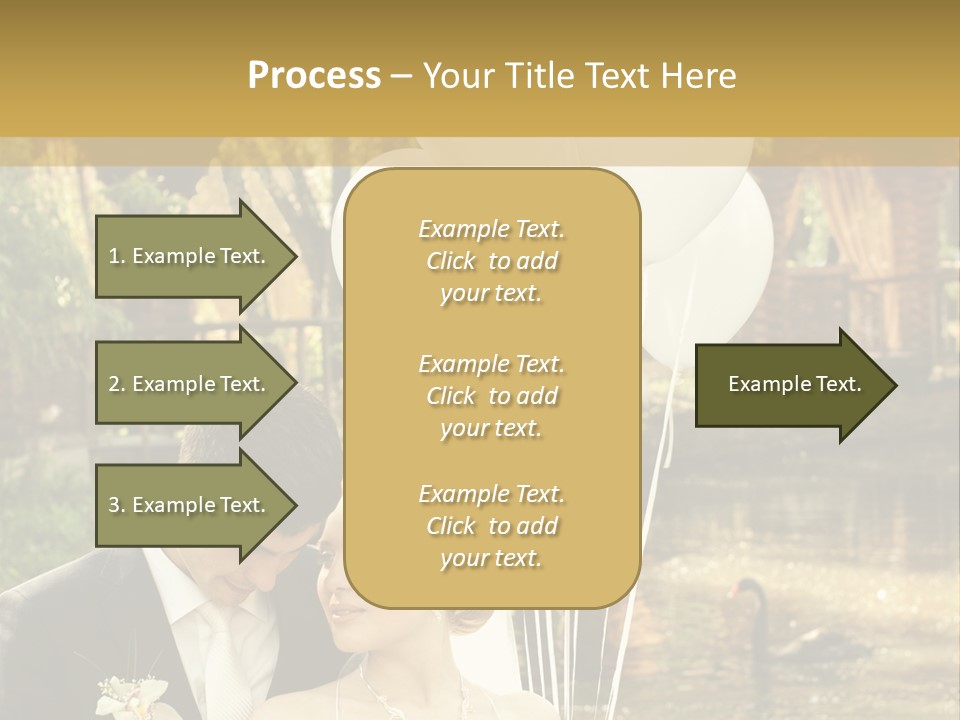 Process – Your Title Text Here

1. Example Text.

2. Example Text.

3. Example Text.

Example Text. Click to add your text.

Example Text. Click to add your text.

Example Text. Click to add your text.

Example Text.